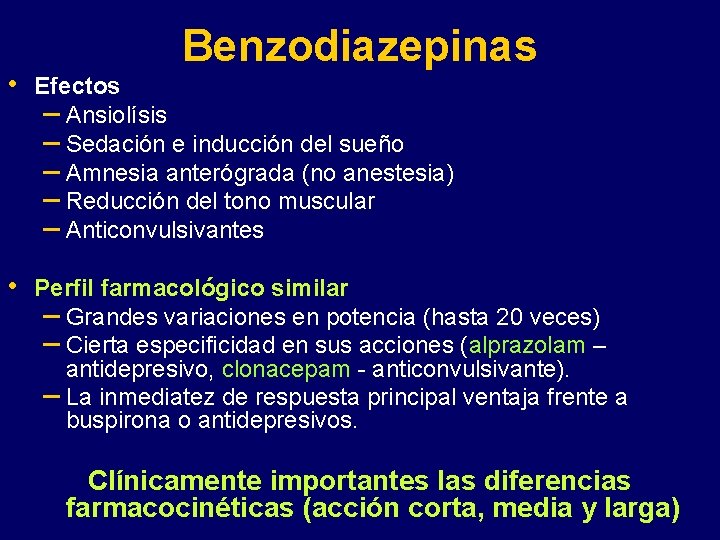 Benzodiazepinas

• Efectos
– Ansiolísis
– Sedación e inducción del sueño
– Amnesia anterógrada (no anestesia)
– Reducción del tono muscular
– Anticonvulsivantes

• Perfil farmacológico similar
– Grandes variaciones en potencia (hasta 20 veces)
– Cierta especificidad en sus acciones (alprazolam – antidepresivo, clonacepam - anticonvulsivante).
– La inmediatez de respuesta principal ventaja frente a buspirona o antidepresivos.

Clínicamente importantes las diferencias farmacocinéticas (acción corta, media y larga)